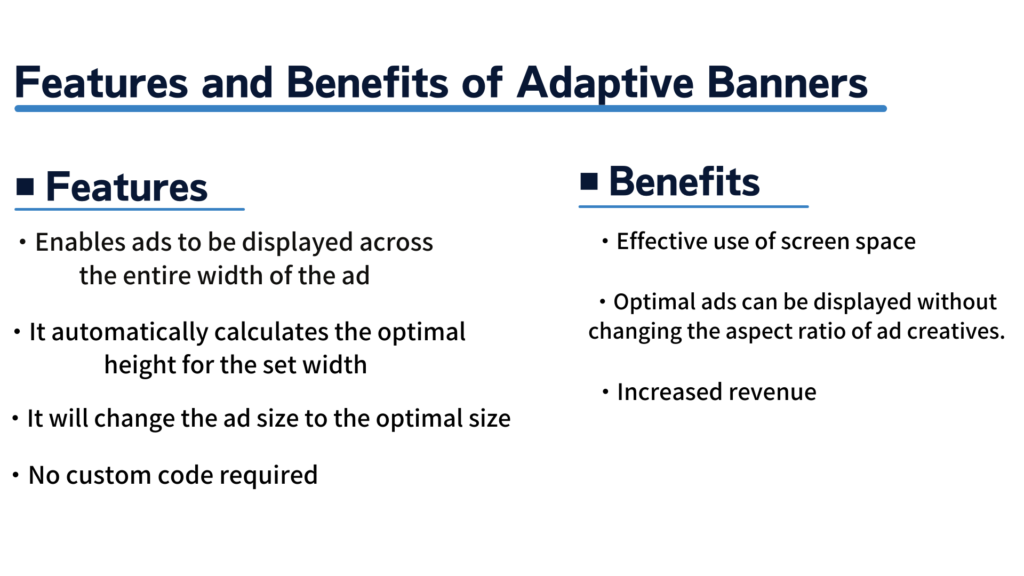 Features and Benefits of Adaptive Banners

■ Features

・Enables ads to be displayed across the entire width of the ad

・It automatically calculates the optimal height for the set width

・It will change the ad size to the optimal size

・No custom code required

■ Benefits

・Effective use of screen space

・Optimal ads can be displayed without changing the aspect ratio of ad creatives.

・Increased revenue